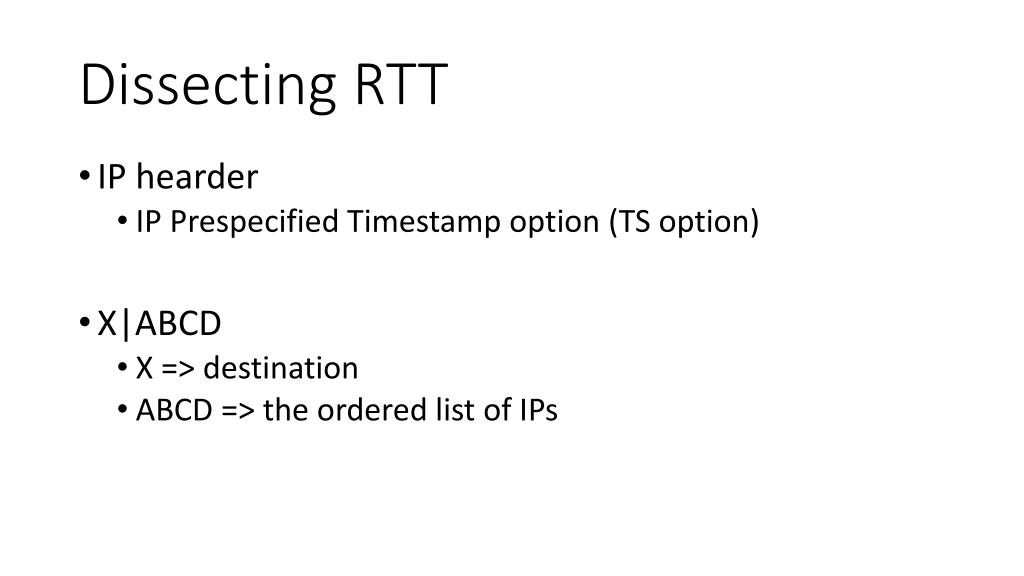 Dissecting RTT

• IP hearder
  • IP Prespecified Timestamp option (TS option)

• X|ABCD
  • X => destination
  • ABCD => the ordered list of IPs